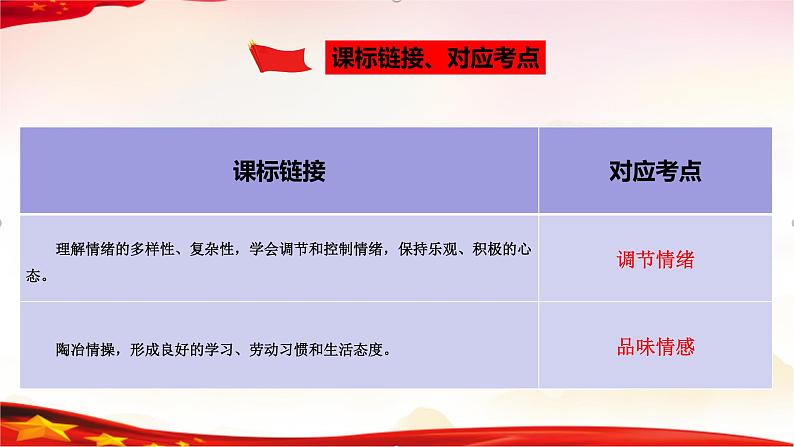 课标链接、对应考点

| 课标链接 | 对应考点 |
|---|---|
| 理解情绪的多样性、复杂性，学会调节和控制情绪，保持乐观、积极的心态。 | 调节情绪 |
| 陶冶情操，形成良好的学习、劳动习惯和生活态度。 | 品味情感 |